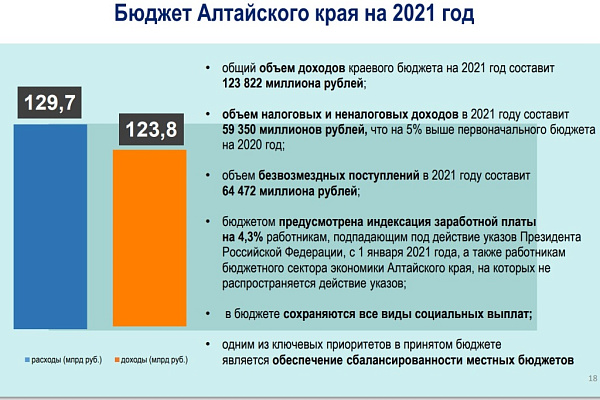 Бюджет Алтайского края на 2021 год

129,7

123,8

расходы (млрд руб.)

доходы (млрд руб.)

• общий объем доходов краевого бюджета на 2021 год составит 123 822 миллиона рублей;

• объем налоговых и неналоговых доходов в 2021 году составит 59 350 миллионов рублей, что на 5% выше первоначального бюджета на 2020 год;

• объем безвозмездных поступлений в 2021 году составит 64 472 миллиона рублей;

• бюджетом предусмотрена индексация заработной платы на 4,3% работникам, подпадающим под действие указов Президента Российской Федерации, с 1 января 2021 года, а также работникам бюджетного сектора экономики Алтайского края, на которых не распространяется действие указов;

• в бюджете сохраняются все виды социальных выплат;

• одним из ключевых приоритетов в принятом бюджете является обеспечение сбалансированности местных бюджетов

18